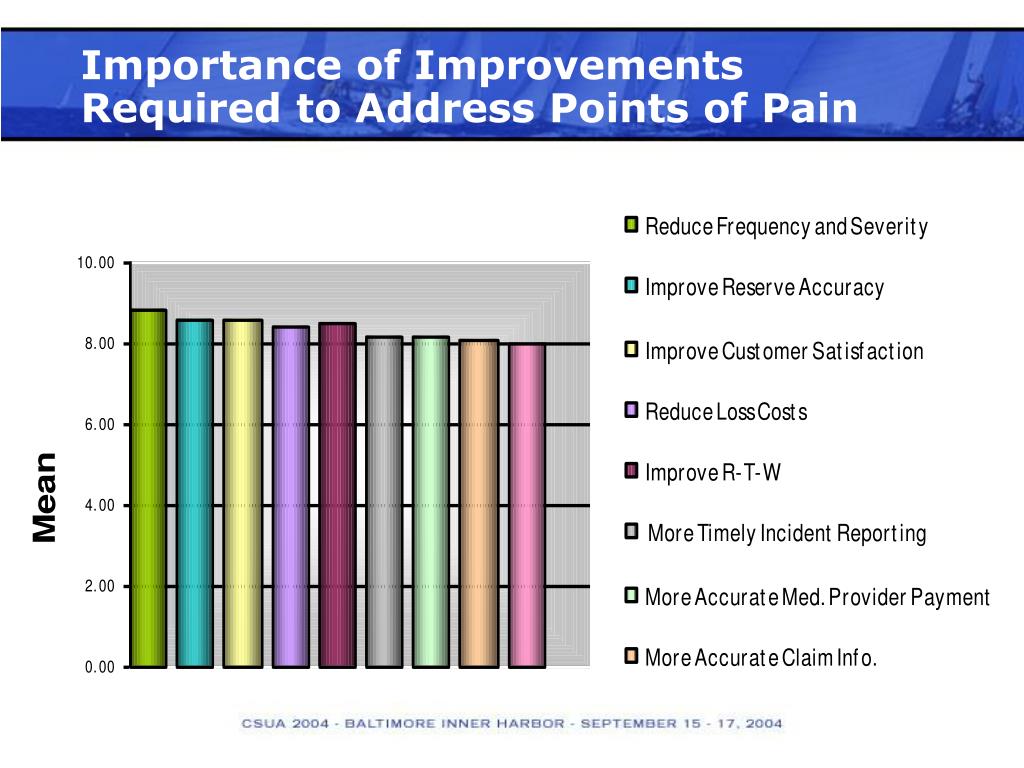 Importance of Improvements Required to Address Points of Pain

Mean

10.00
8.00
6.00
4.00
2.00
0.00

Reduce Frequency and Severity
Improve Reserve Accuracy
Improve Customer Satisfaction
Reduce Loss Costs
Improve R-T-W
More Timely Incident Reporting
More Accurate Med. Provider Payment
More Accurate Claim Info.

CSUA 2004 - BALTIMORE INNER HARBOR - SEPTEMBER 15 - 17, 2004